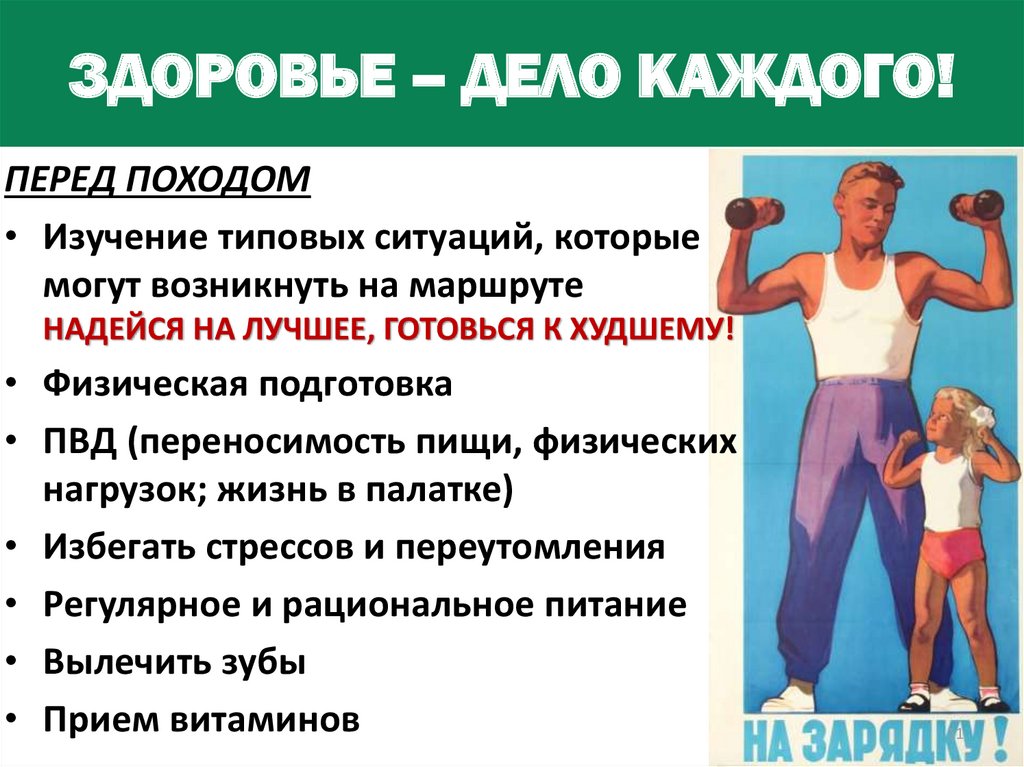 ЗДОРОВЬЕ – ДЕЛО КАЖДОГО!

ПЕРЕД ПОХОДОМ

• Изучение типовых ситуаций, которые могут возникнуть на маршруте
НАДЕЙСЯ НА ЛУЧШЕЕ, ГОТОВЬСЯ К ХУДШЕМУ!

• Физическая подготовка

• ПВД (переносимость пищи, физических нагрузок; жизнь в палатке)

• Избегать стрессов и переутомления

• Регулярное и рациональное питание

• Вылечить зубы

• Прием витаминов

НА ЗАРЯДКУ!

1